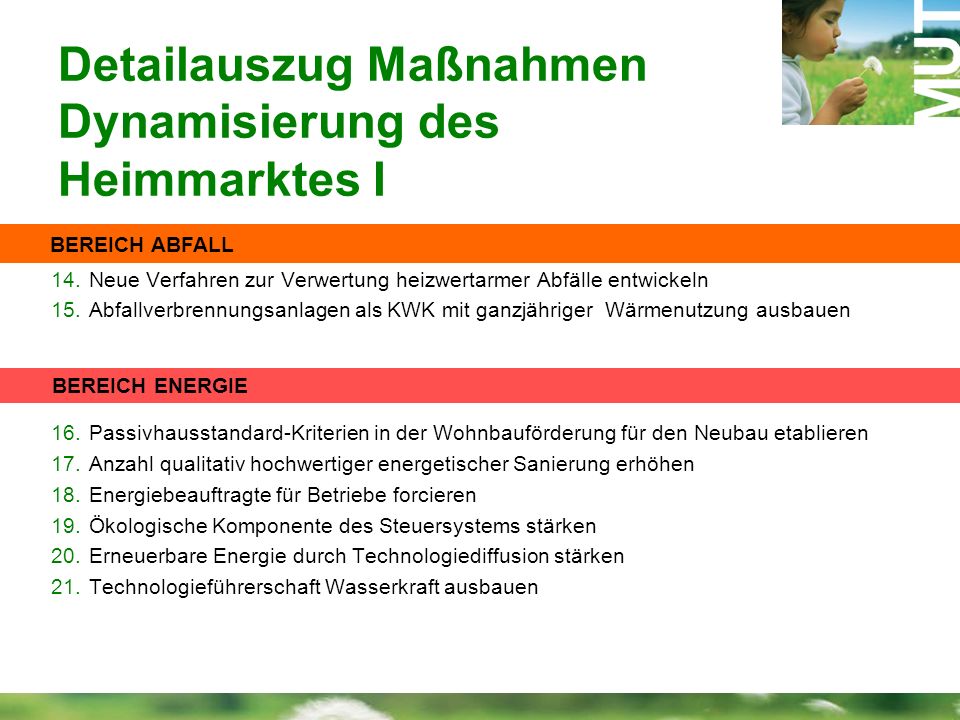 Detailauszug Maßnahmen Dynamisierung des Heimmarktes I

MUT

BEREICH ABFALL

14. Neue Verfahren zur Verwertung heizwertarmer Abfälle entwickeln
15. Abfallverbrennungsanlagen als KWK mit ganzjähriger Wärmenutzung ausbauen

BEREICH ENERGIE

16. Passivhausstandard-Kriterien in der Wohnbauförderung für den Neubau etablieren
17. Anzahl qualitativ hochwertiger energetischer Sanierung erhöhen
18. Energiebeauftragte für Betriebe forcieren
19. Ökologische Komponente des Steuersystems stärken
20. Erneuerbare Energie durch Technologiediffusion stärken
21. Technologieführerschaft Wasserkraft ausbauen